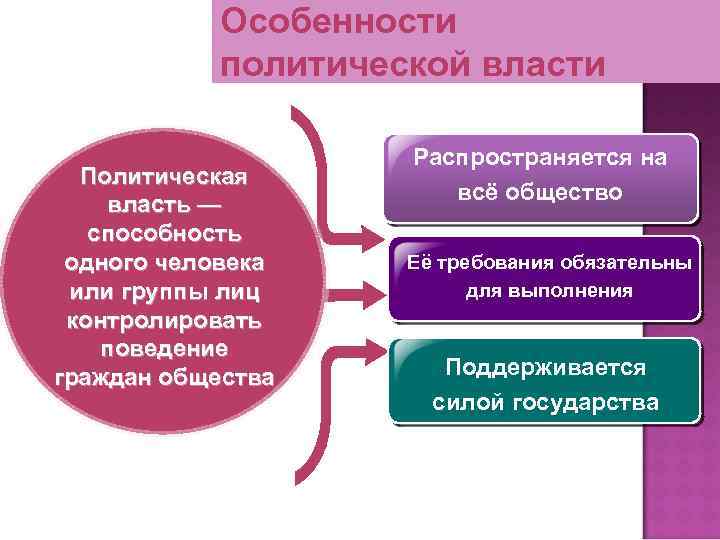 Особенности политической власти

Политическая власть — способность одного человека или группы лиц контролировать поведение граждан общества

Распространяется на всё общество

Её требования обязательны для выполнения

Поддерживается силой государства